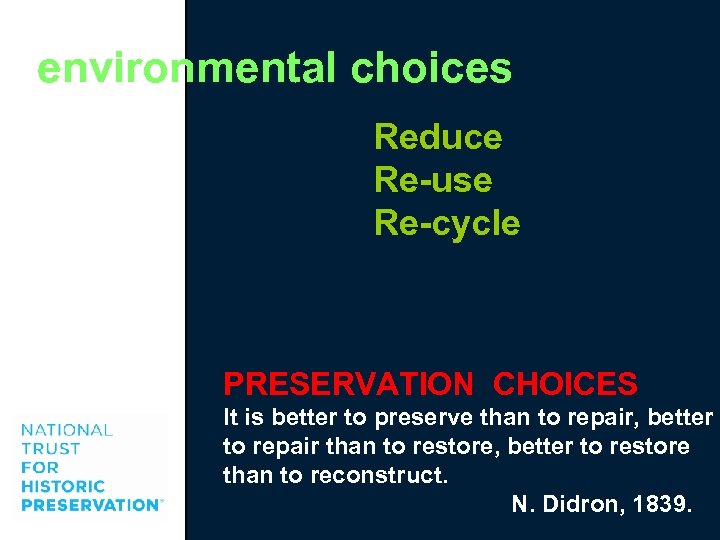 environmental choices

Reduce
Re-use
Re-cycle

PRESERVATION CHOICES
It is better to preserve than to repair, better to repair than to restore, better to restore than to reconstruct.

N. Didron, 1839.

NATIONAL TRUST FOR HISTORIC PRESERVATION®